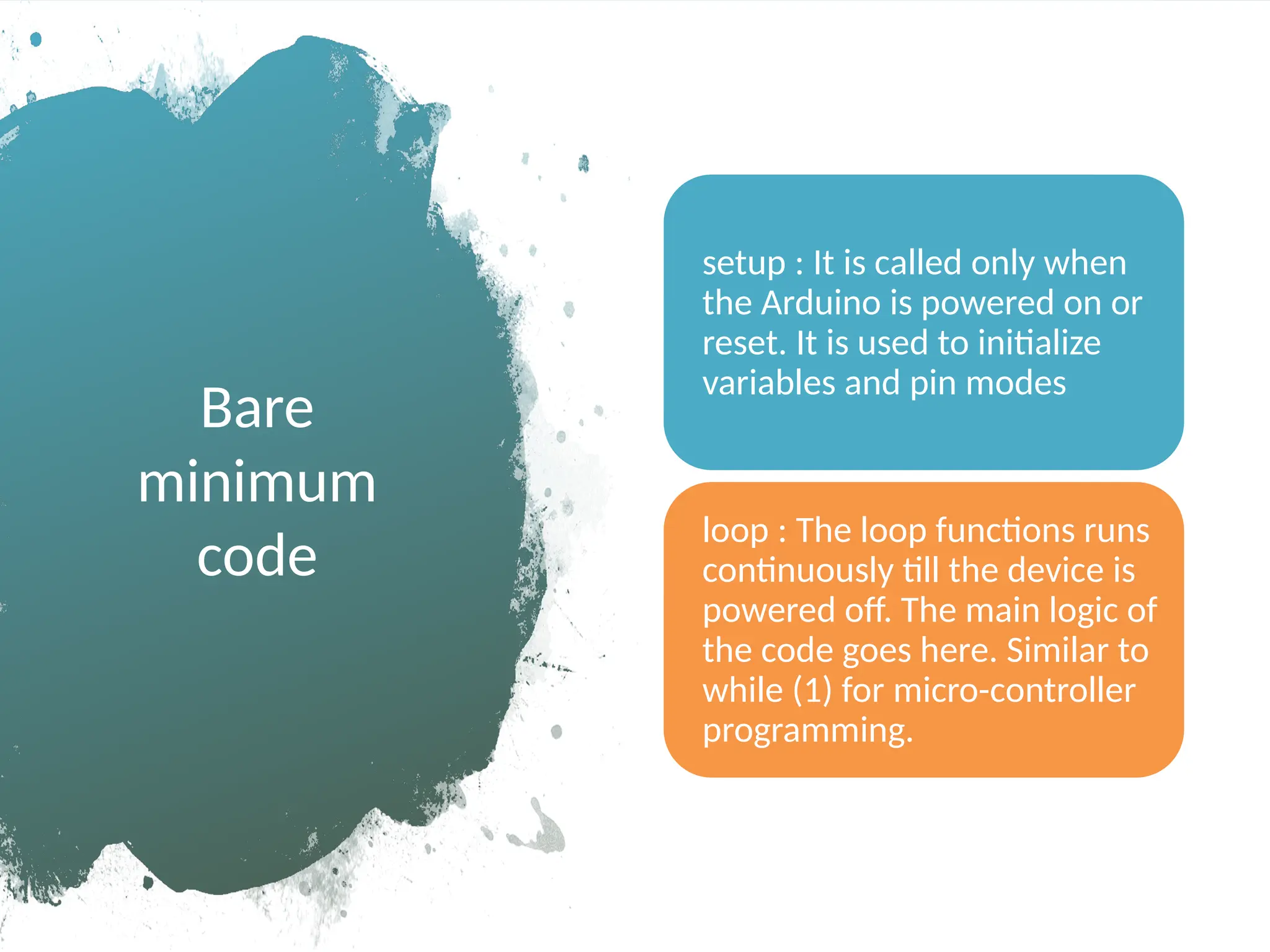 Bare minimum code

setup : It is called only when the Arduino is powered on or reset. It is used to initialize variables and pin modes

loop : The loop functions runs continuously till the device is powered off. The main logic of the code goes here. Similar to while (1) for micro-controller programming.